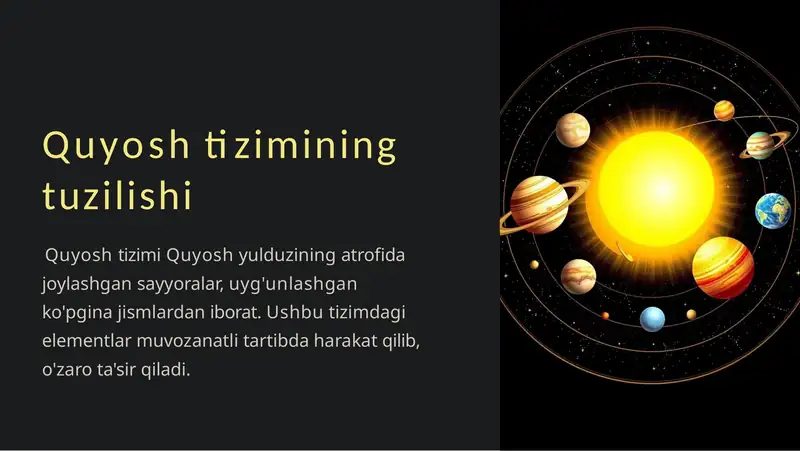 Quyosh tizimining tuzilishi

Quyosh tizimi Quyosh yulduzining atrofida joylashgan sayyoralar, uyg'unlashgan ko'pgina jismlardan iborat. Ushbu tizimdagi elementlar muvozanatli tartibda harakat qilib, o'zaro ta'sir qiladi.